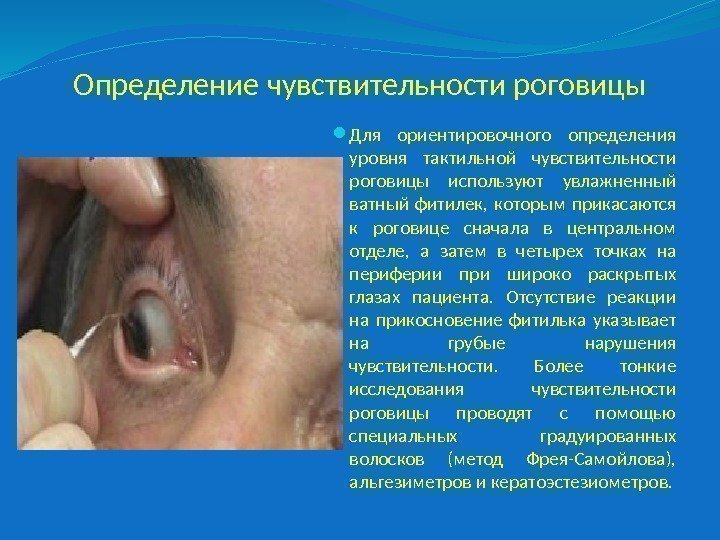 Определение чувствительности роговицы

Для ориентировочного определения уровня тактильной чувствительности роговицы используют увлажненный ватный фитилек, которым прикасаются к роговице сначала в центральном отделе, а затем в четырех точках на периферии при широко раскрытых глазах пациента. Отсутствие реакции на прикосновение фитилька указывает на грубые нарушения чувствительности. Более тонкие исследования чувствительности роговицы проводят с помощью специальных градуированных волосков (метод Фрея-Самойлова), альгезиметров и кератоэстезиометров.